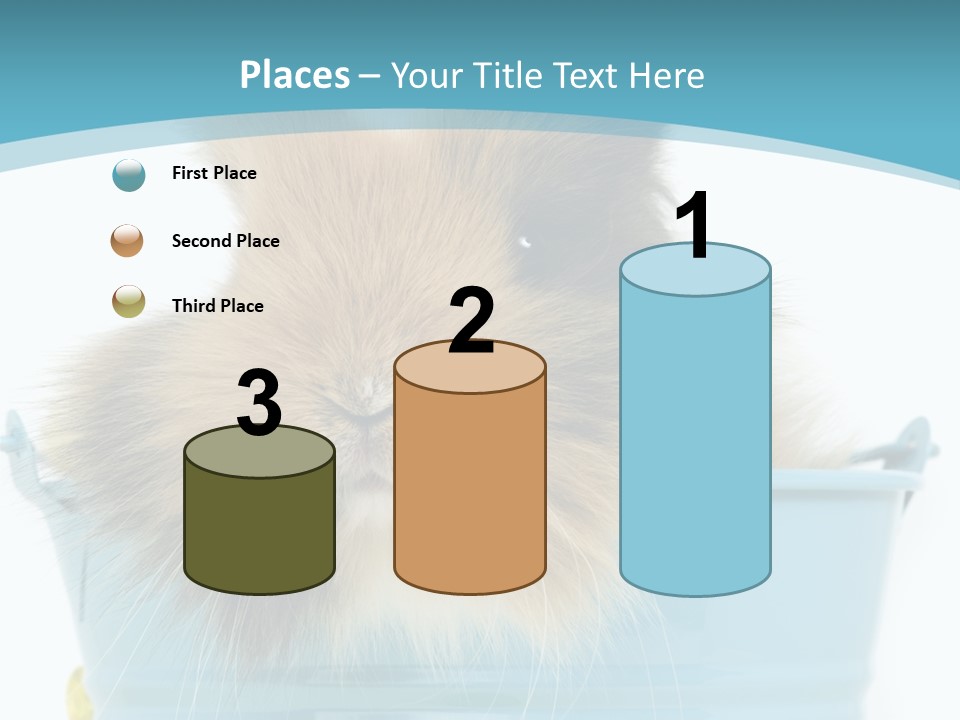 Places – Your Title Text Here

First Place

Second Place

Third Place

3

2

1